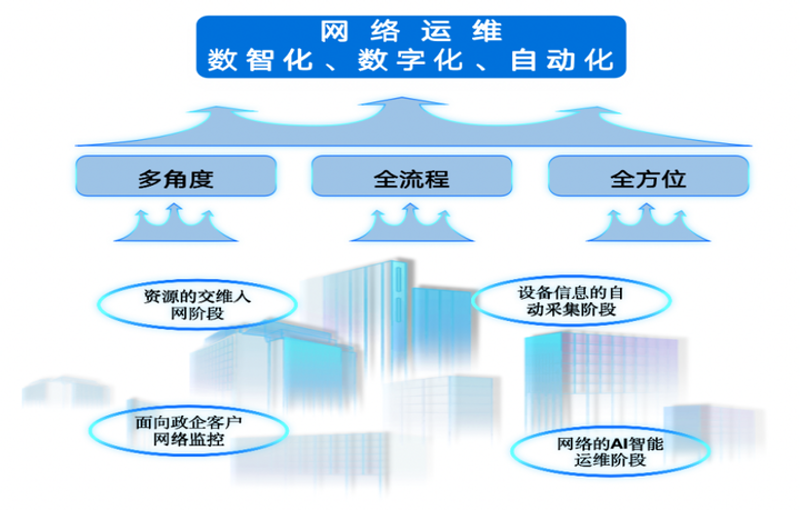 网络运维
数智化、数字化、自动化

多角度

全流程

全方位

资源的交维入网阶段

设备信息的自动采集阶段

面向政企客户网络监控

网络的AI智能运维阶段